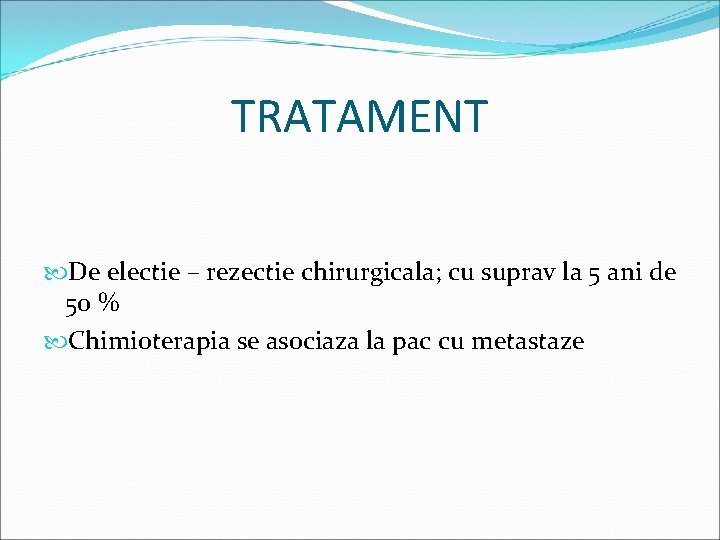 TRATAMENT

De electie – rezectie chirurgicala; cu suprav la 5 ani de 50 %

Chimioterapia se asociaza la pac cu metastaze